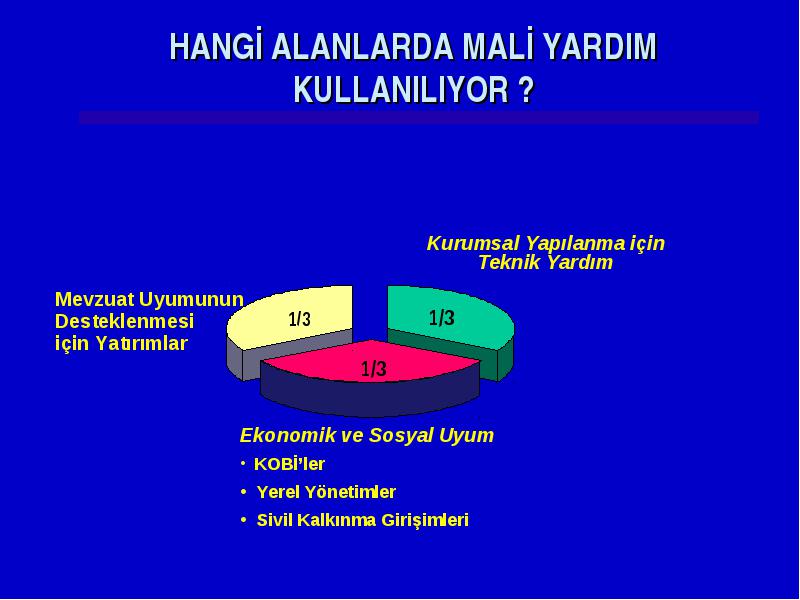 HANGİ ALANLARDA MALİ YARDIM KULLANILIYOR ?

Kurumsal Yapılanma için Teknik Yardım

Mevzuat Uyumunun Desteklenmesi için Yatırımlar

1/3

1/3

1/3

Ekonomik ve Sosyal Uyum

• KOBİ'ler
• Yerel Yönetimler
• Sivil Kalkınma Girişimleri